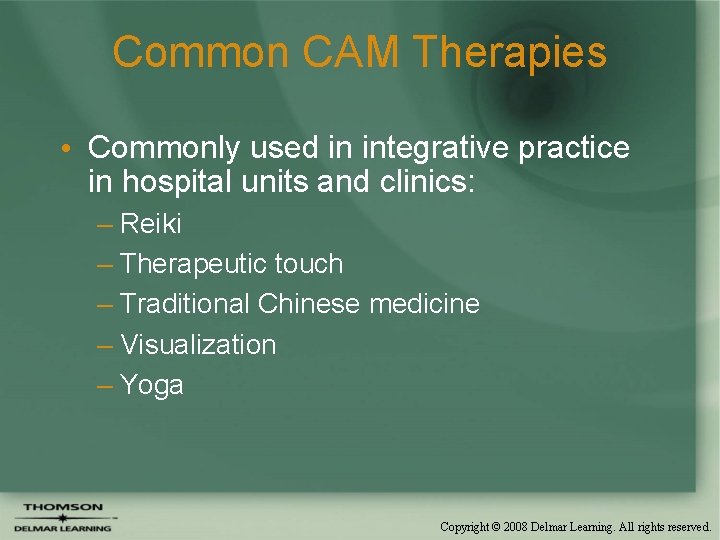 Common CAM Therapies

• Commonly used in integrative practice in hospital units and clinics:
– Reiki
– Therapeutic touch
– Traditional Chinese medicine
– Visualization
– Yoga

THOMSON
DELMAR LEARNING

Copyright © 2008 Delmar Learning. All rights reserved.